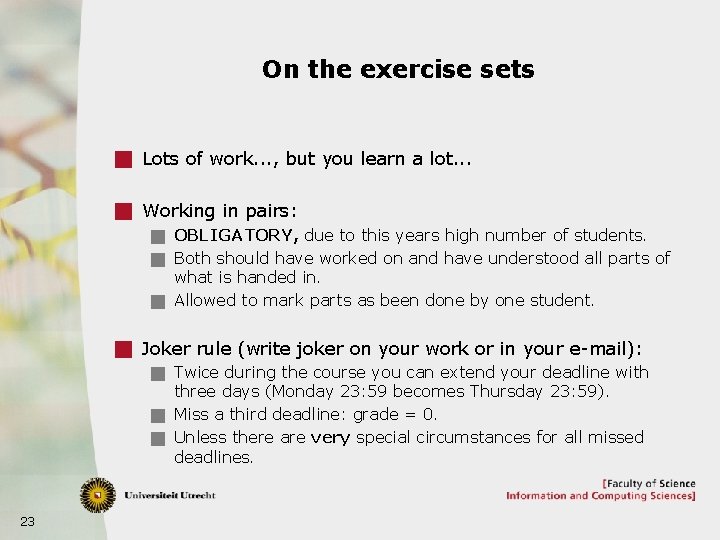 On the exercise sets

Lots of work..., but you learn a lot...

Working in pairs:

OBLIGATORY, due to this years high number of students.

Both should have worked on and have understood all parts of what is handed in.

Allowed to mark parts as been done by one student.

Joker rule (write joker on your work or in your e-mail):

Twice during the course you can extend your deadline with three days (Monday 23:59 becomes Thursday 23:59).

Miss a third deadline: grade = 0.

Unless there are very special circumstances for all missed deadlines.

Universiteit Utrecht

[Faculty of Science
Information and Computing Sciences]

23